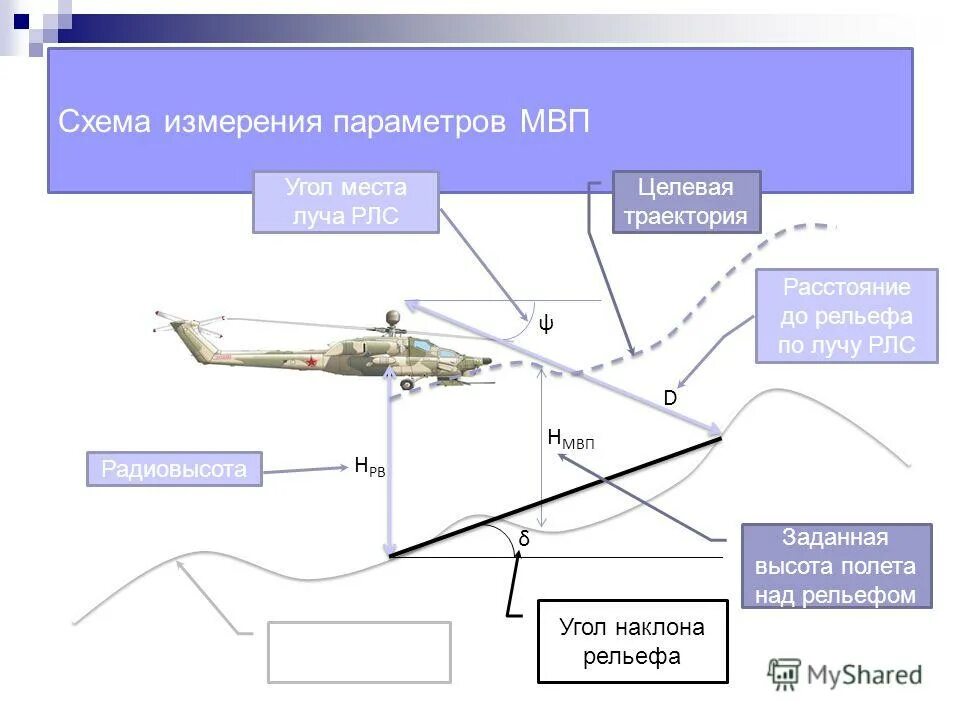 Схема измерения параметров МВП

Угол места луча РЛС

Целевая траектория

Расстояние до рельефа по лучу РЛС

ψ

D

$H_{МВП}$

Радиовысота

$H_{РВ}$

δ

Заданная высота полета над рельефом

Угол наклона рельефа

MyShared